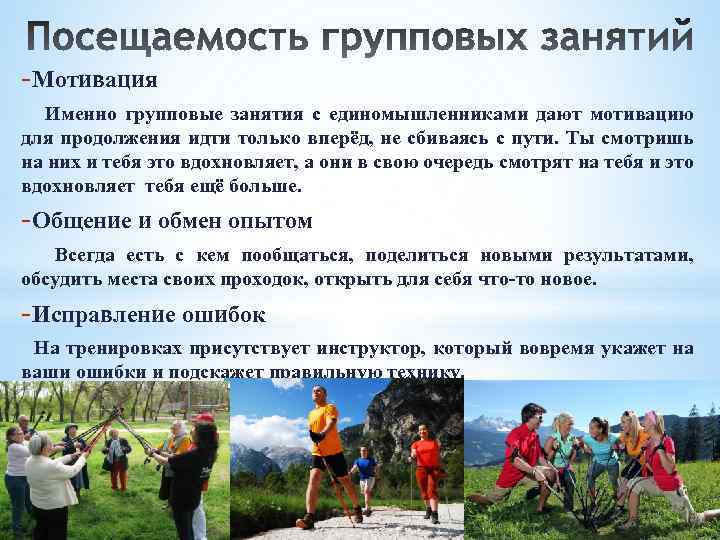 Посещаемость групповых занятий

-Мотивация

Именно групповые занятия с единомышленниками дают мотивацию для продолжения идти только вперёд, не сбиваясь с пути. Ты смотришь на них и тебя это вдохновляет, а они в свою очередь смотрят на тебя и это вдохновляет тебя ещё больше.

-Общение и обмен опытом

Всегда есть с кем пообщаться, поделиться новыми результатами, обсудить места своих проходок, открыть для себя что-то новое.

-Исправление ошибок

На тренировках присутствует инструктор, который вовремя укажет на ваши ошибки и подскажет правильную технику.